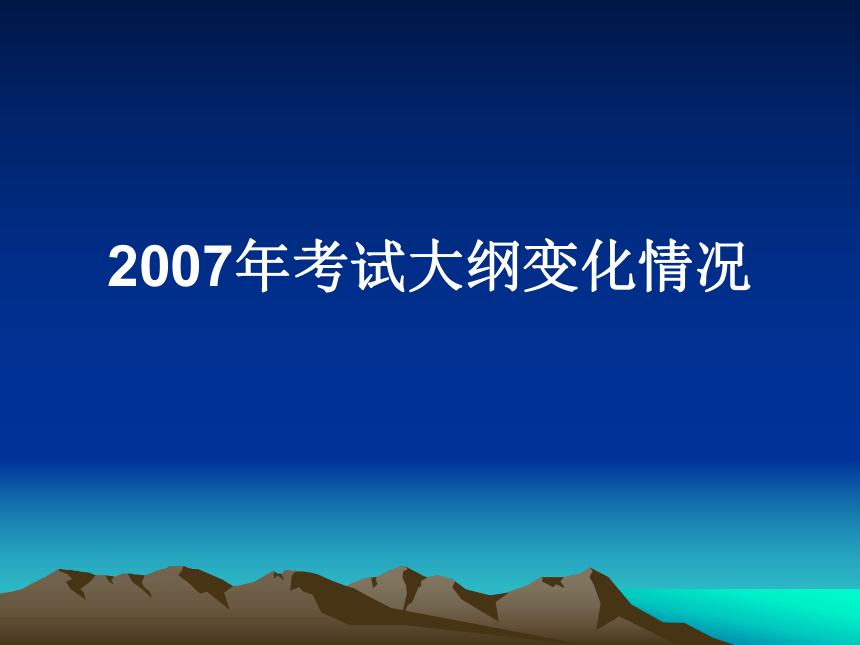 2007年考试大纲变化情况